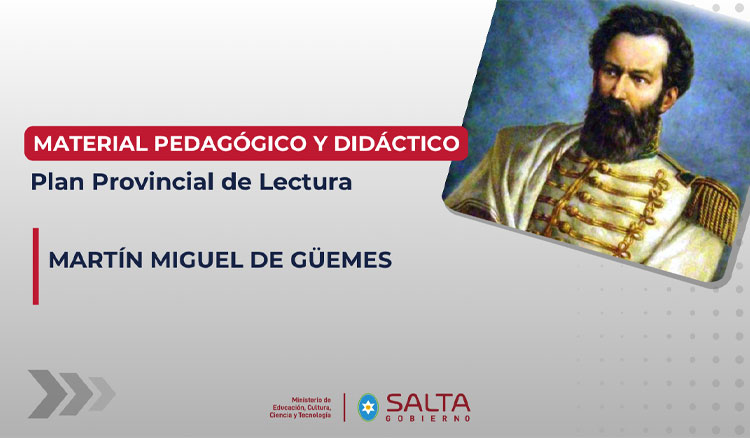 MATERIAL PEDAGÓGICO Y DIDÁCTICO
Plan Provincial de Lectura

MARTÍN MIGUEL DE GÜEMES

Ministerio de Educación, Cultura, Ciencia y Tecnología

SALTA
GOBIERNO